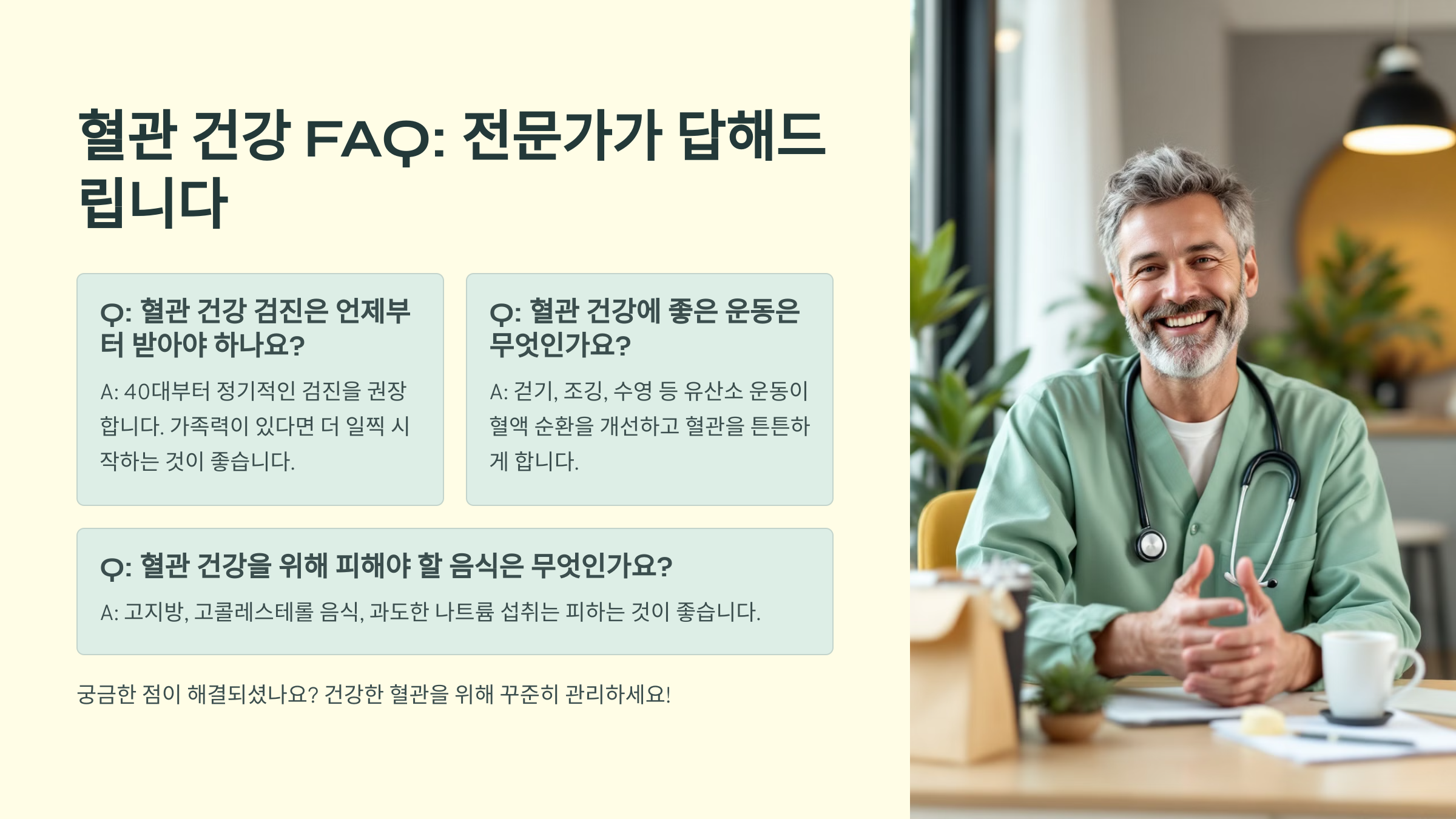 혈관 건강 FAQ: 전문가가 답해드립니다

Q: 혈관 건강 검진은 언제부터 받아야 하나요?

A: 40대부터 정기적인 검진을 권장합니다. 가족력이 있다면 더 일찍 시작하는 것이 좋습니다.

Q: 혈관 건강에 좋은 운동은 무엇인가요?

A: 걷기, 조깅, 수영 등 유산소 운동이 혈액 순환을 개선하고 혈관을 튼튼하게 합니다.

Q: 혈관 건강을 위해 피해야 할 음식은 무엇인가요?

A: 고지방, 고콜레스테롤 음식, 과도한 나트륨 섭취는 피하는 것이 좋습니다.

궁금한 점이 해결되셨나요? 건강한 혈관을 위해 꾸준히 관리하세요!